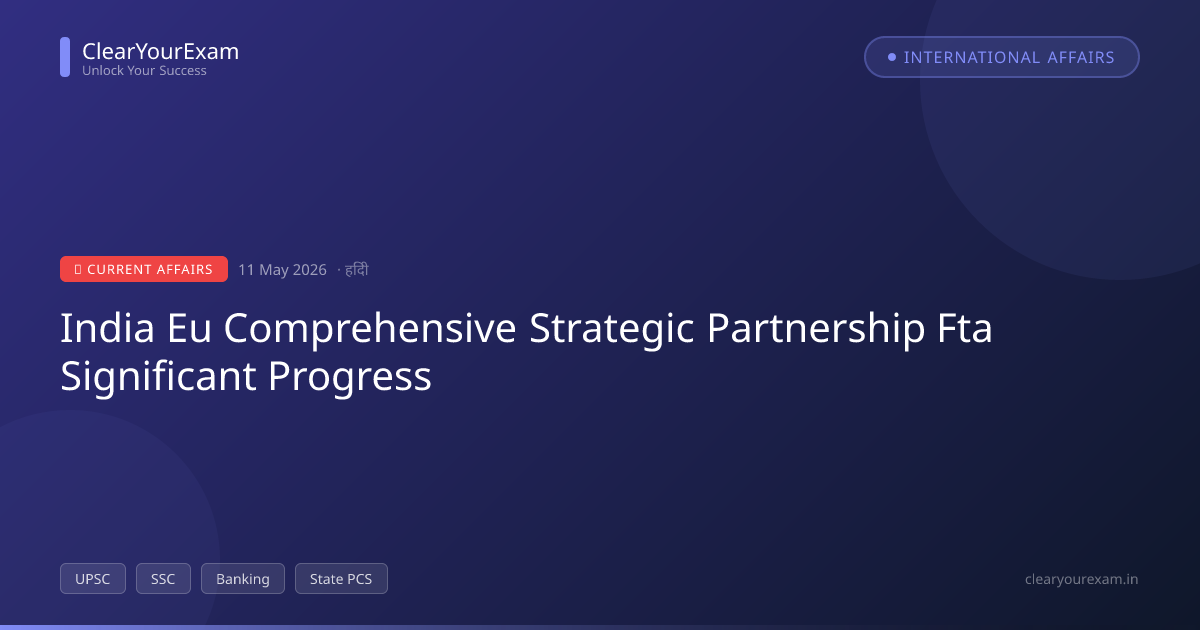 ClearYourExam
Unlock Your Success

INTERNATIONAL AFFAIRS

CURRENT AFFAIRS 11 May 2026 · हिंदी

India Eu Comprehensive Strategic Partnership Fta Significant Progress

UPSC SSC Banking State PCS

clearyourexam.in